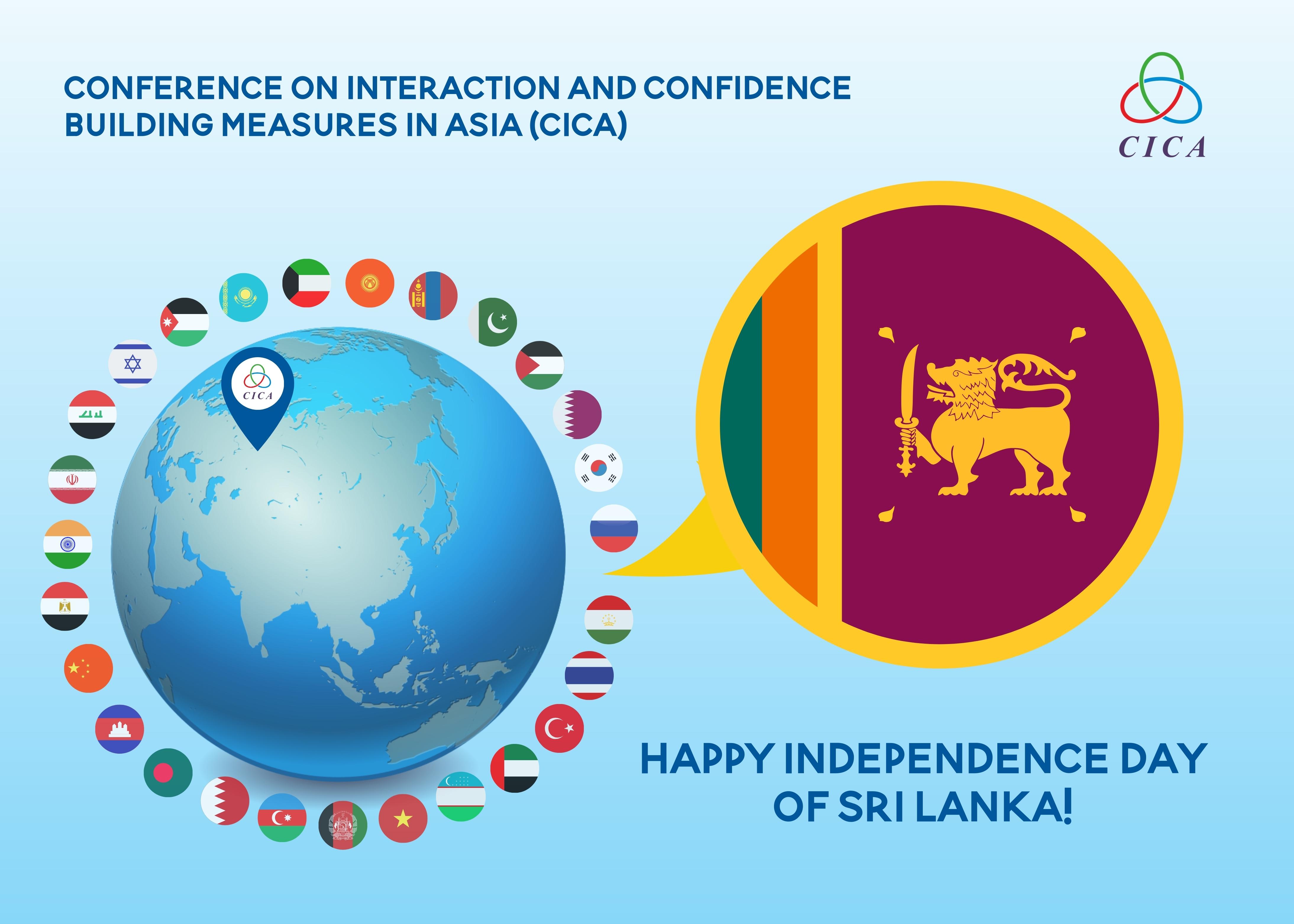 CONFERENCE ON INTERACTION AND CONFIDENCE BUILDING MEASURES IN ASIA (CICA)

CICA

CICA

HAPPY INDEPENDENCE DAY OF SRI LANKA!